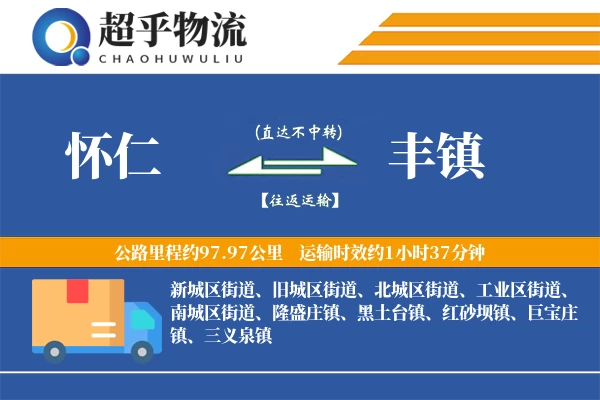 超乎物流
CHAOHUWULIU

怀仁

(直达不中转)

【往返运输】

丰镇

公路里程约97.97公里　运输时效约1小时37分钟

新城区街道、旧城区街道、北城区街道、工业区街道、南城区街道、隆盛庄镇、黑土台镇、红砂坝镇、巨宝庄镇、三义泉镇